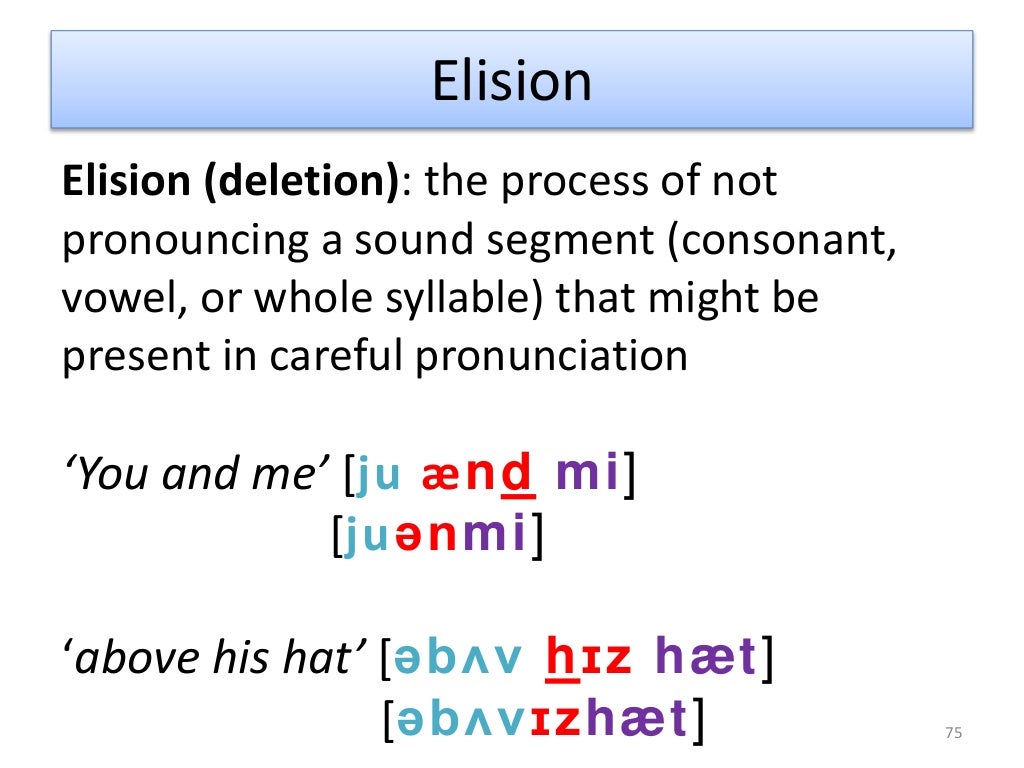 Elision

**Elision (deletion)**: the process of not pronouncing a sound segment (consonant, vowel, or whole syllable) that might be present in careful pronunciation

*'You and me'* [ju ænd mi]
[juənmi]

'*above his hat'* [əbʌv hɪz hæt]
[əbʌvɪzhæt]

75